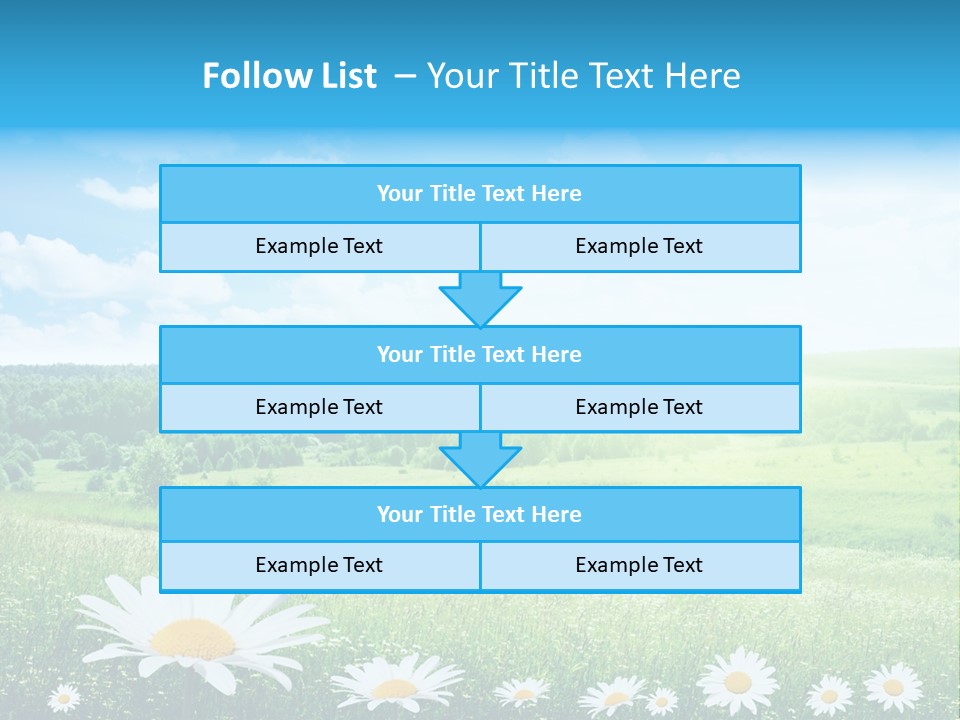 Follow List – Your Title Text Here

Your Title Text Here

Example Text

Example Text

Your Title Text Here

Example Text

Example Text

Your Title Text Here

Example Text

Example Text